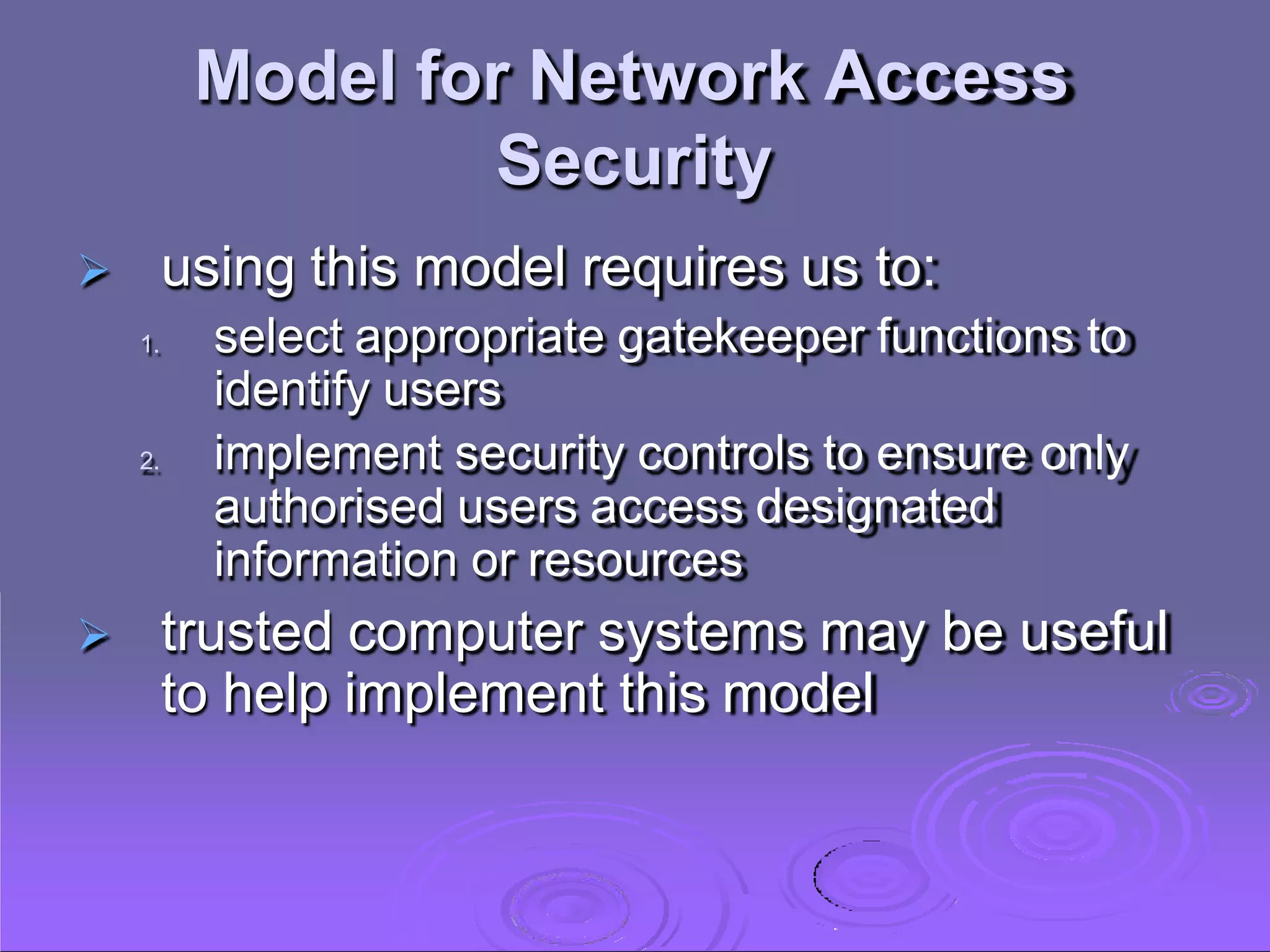 Model for Network Access Security

➢ using this model requires us to:

1. select appropriate gatekeeper functions to identify users
2. implement security controls to ensure only authorised users access designated information or resources

➢ trusted computer systems may be useful to help implement this model